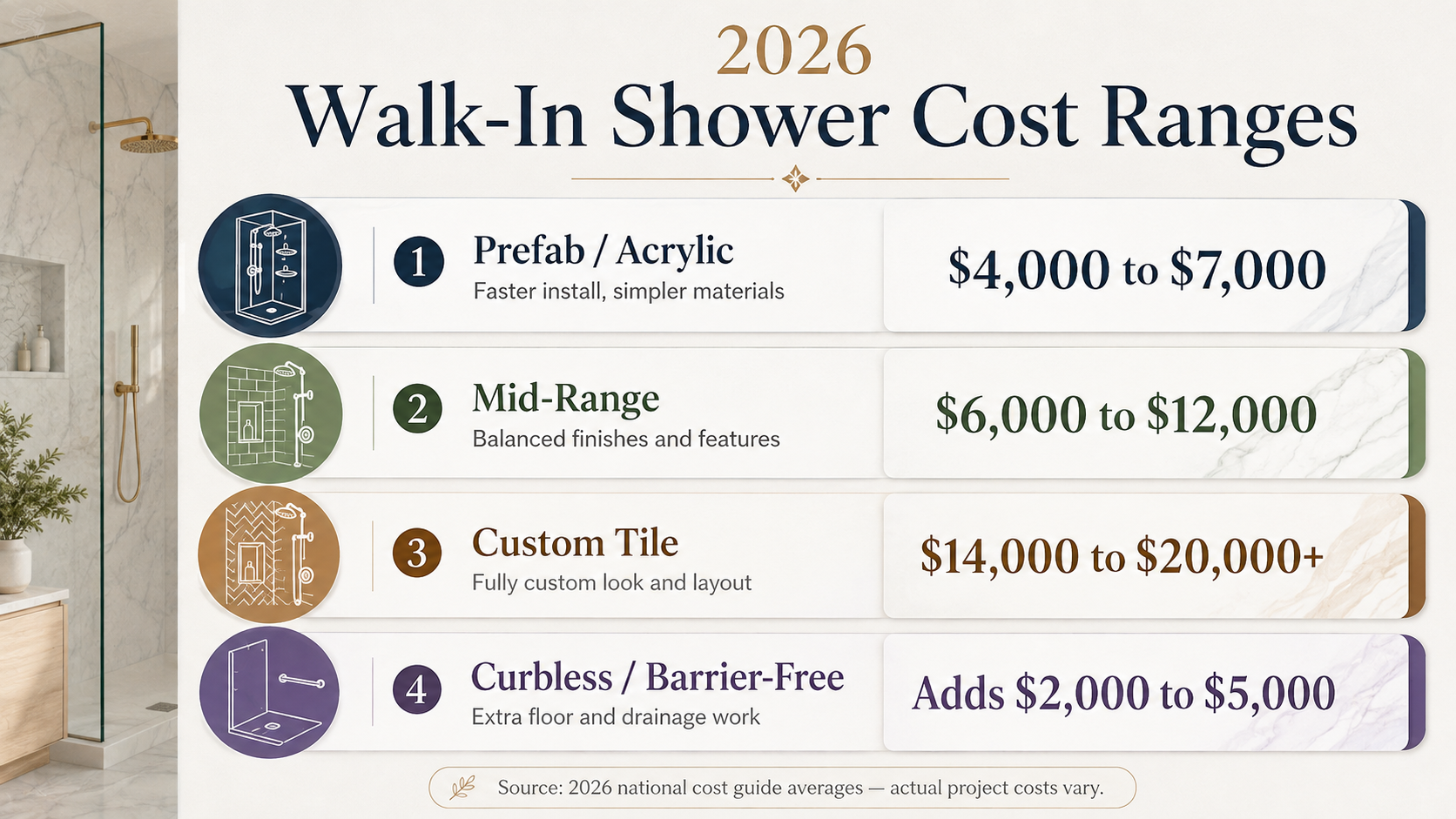 2026
Walk-In Shower Cost Ranges

1 Prefab / Acrylic
Faster install, simpler materials
\$4,000 to \$7,000

2 Mid-Range
Balanced finishes and features
\$6,000 to \$12,000

3 Custom Tile
Fully custom look and layout
\$14,000 to \$20,000+

4 Curbless / Barrier-Free
Extra floor and drainage work
Adds \$2,000 to \$5,000

Source: 2026 national cost guide averages — actual project costs vary.